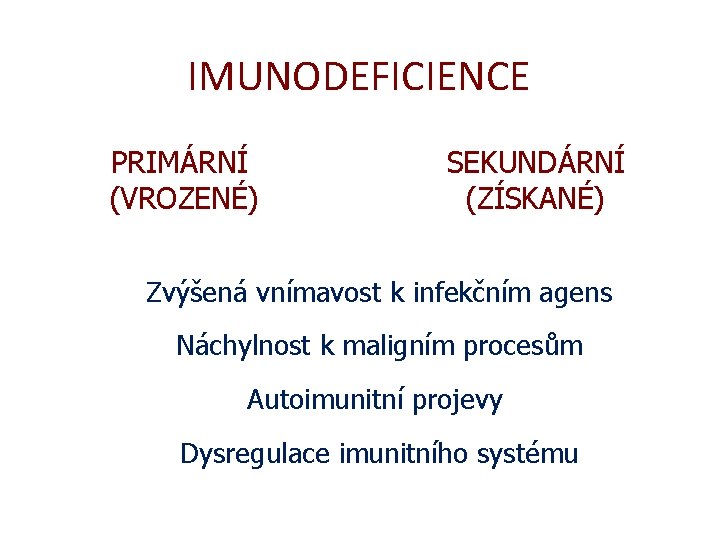 IMUNODEFICIENCE

PRIMÁRNÍ (VROZENÉ)

SEKUNDÁRNÍ (ZÍSKANÉ)

Zvýšená vnímavost k infekčním agens

Náchylnost k maligním procesům

Autoimunitní projevy

Dysregulace imunitního systému